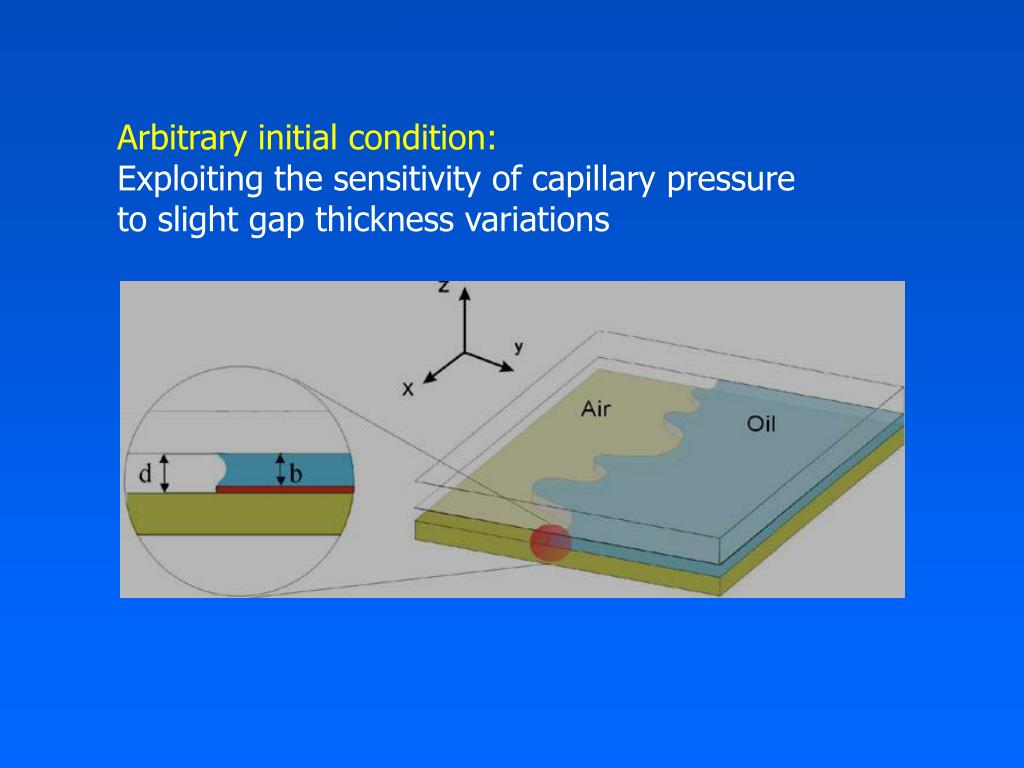 Arbitrary initial condition:
Exploiting the sensitivity of capillary pressure to slight gap thickness variations

z
y
x
Air
Oil
d
b